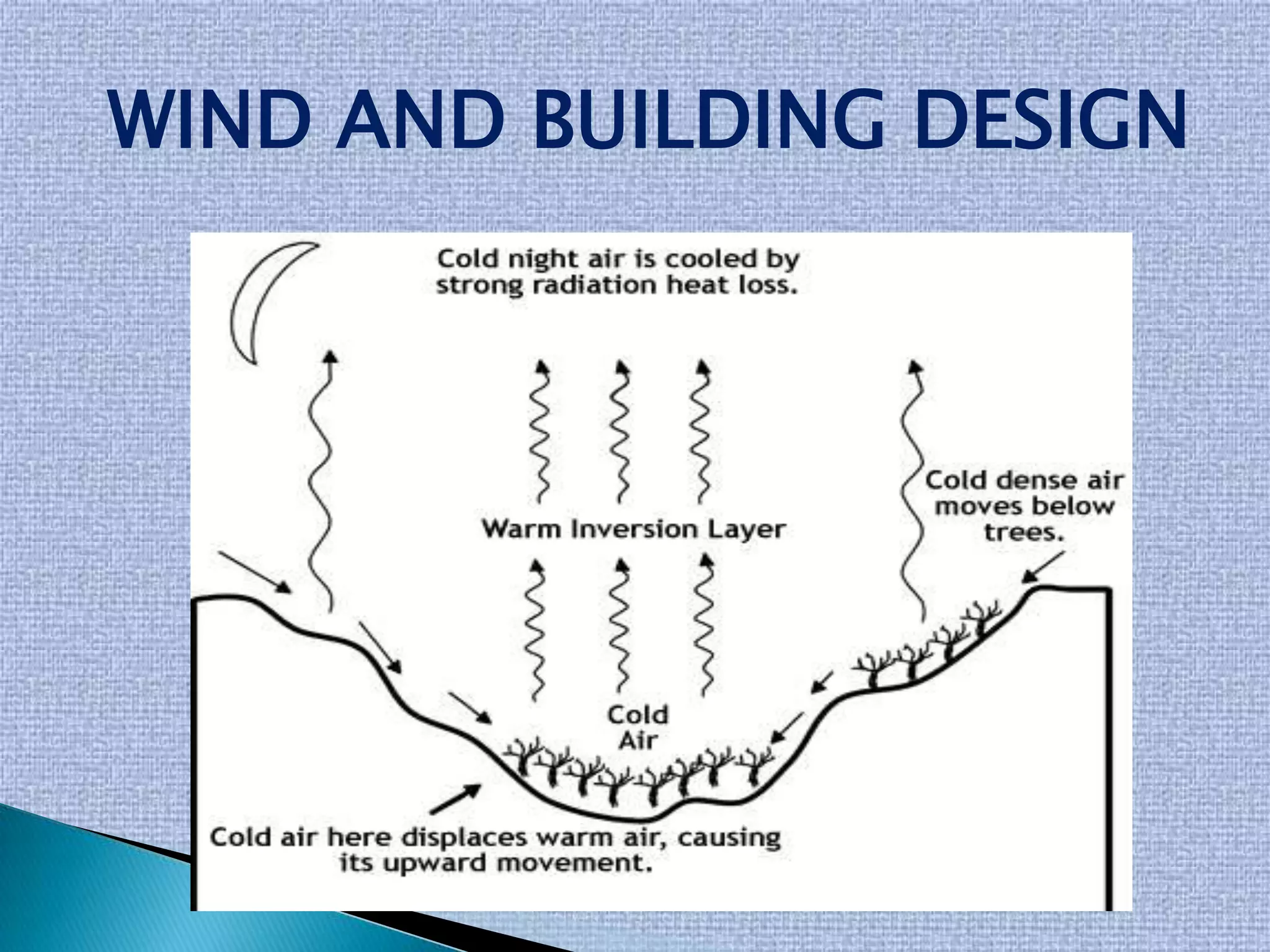 WIND AND BUILDING DESIGN

Cold night air is cooled by strong radiation heat loss.

Cold dense air moves below trees.

Warm Inversion Layer

Cold Air

Cold air here displaces warm air, causing its upward movement.